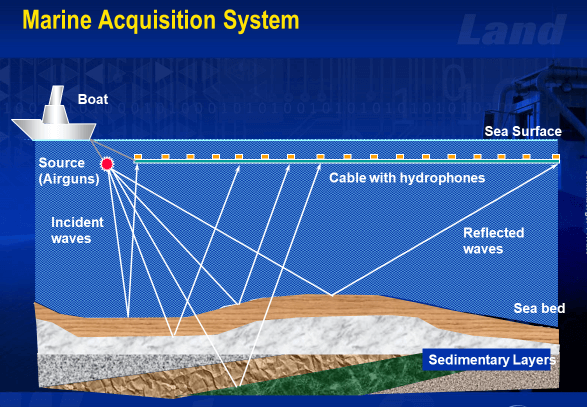 Marine Acquisition System

Land

Boat

Sea Surface

Source (Airguns)

Cable with hydrophones

Incident waves

Reflected waves

Sea bed

Sedimentary Layers